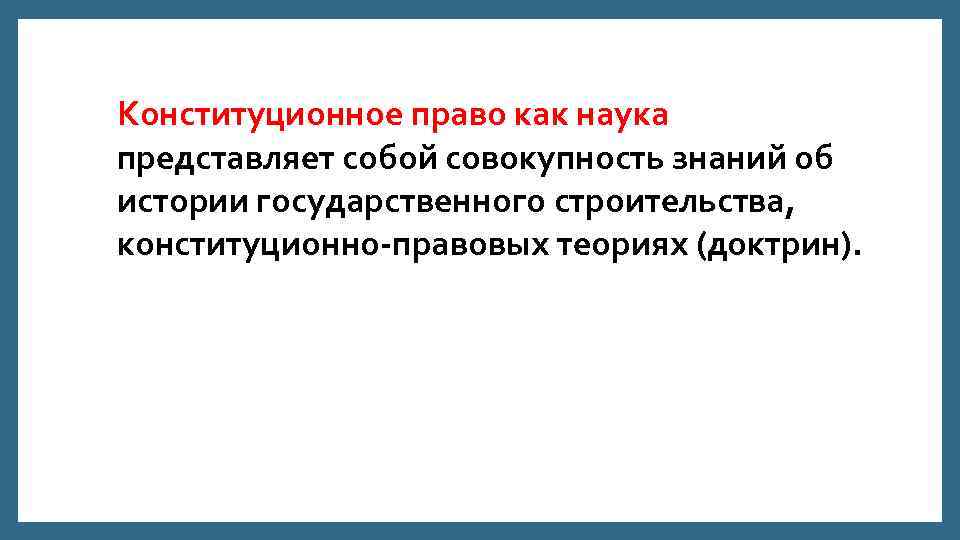 Конституционное право как наука представляет собой совокупность знаний об истории государственного строительства, конституционно-правовых теориях (доктрин).